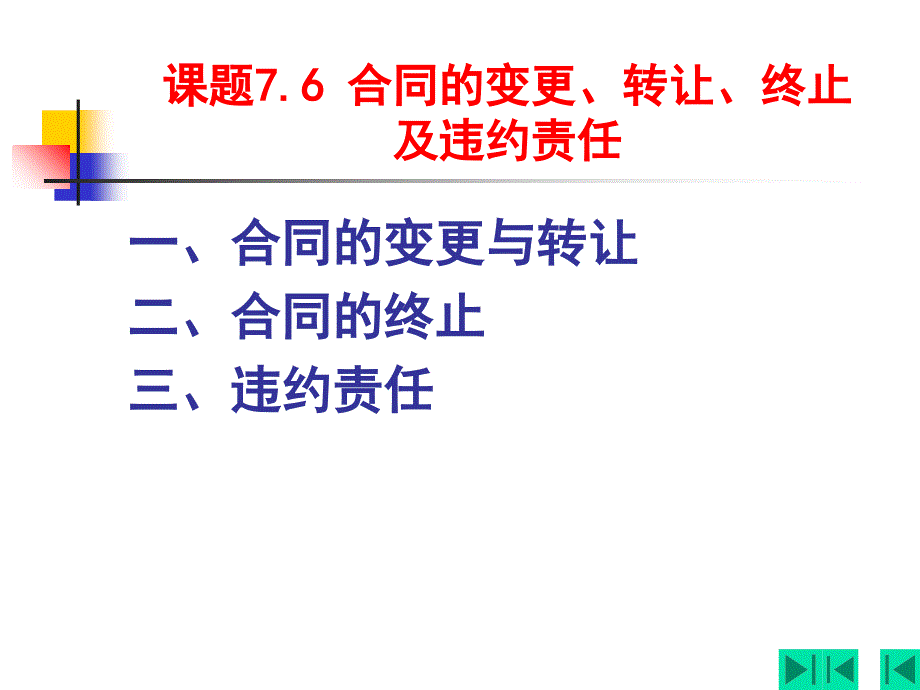 课题7.6 合同的变更、转让、终止及违约责任

一、合同的变更与转让
二、合同的终止
三、违约责任